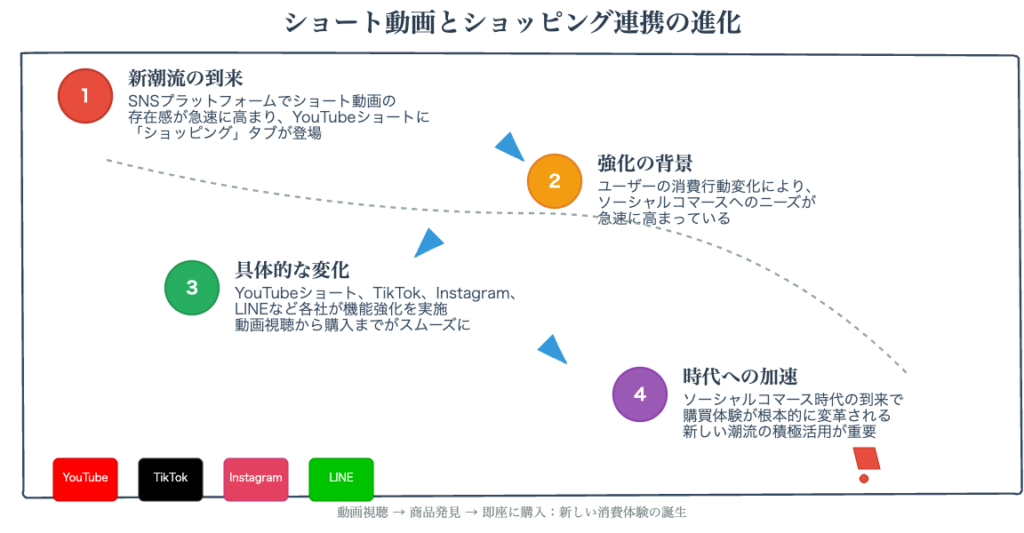 ショート動画とショッピング連携の進化

1
新潮流の到来
SNSプラットフォームでショート動画の存在感が急速に高まり、YouTubeショートに「ショッピング」タブが登場

2
強化の背景
ユーザーの消費行動変化により、ソーシャルコマースへのニーズが急速に高まっている

3
具体的な変化
YouTubeショート、TikTok、Instagram、LINEなど各社が機能強化を実施
動画視聴から購入までがスムーズに

4
時代への加速
ソーシャルコマース時代の到来で購買体験が根本的に変革される
新しい潮流の積極活用が重要

YouTube
TikTok
Instagram
LINE

動画視聴 → 商品発見 → 即座に購入：新しい消費体験の誕生